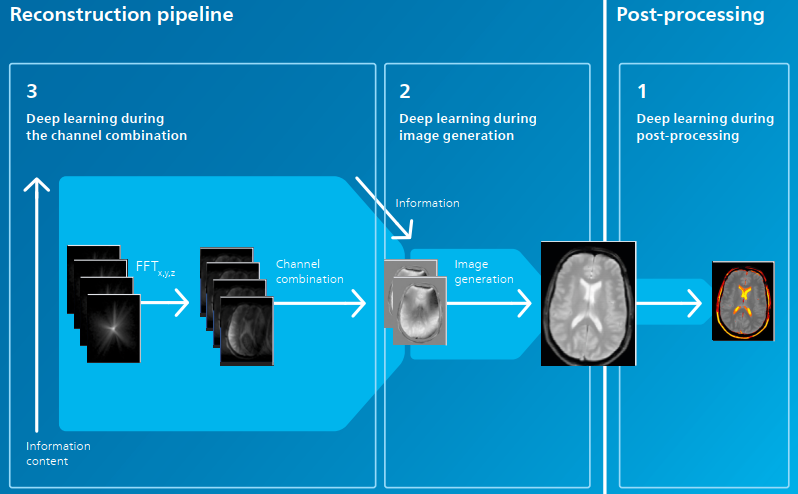 Reconstruction pipeline

Post-processing

3
Deep learning during the channel combination

2
Deep learning during image generation

1
Deep learning during post-processing

Information

$FFT_{x,y,z}$

Channel combination

Image generation

Information content